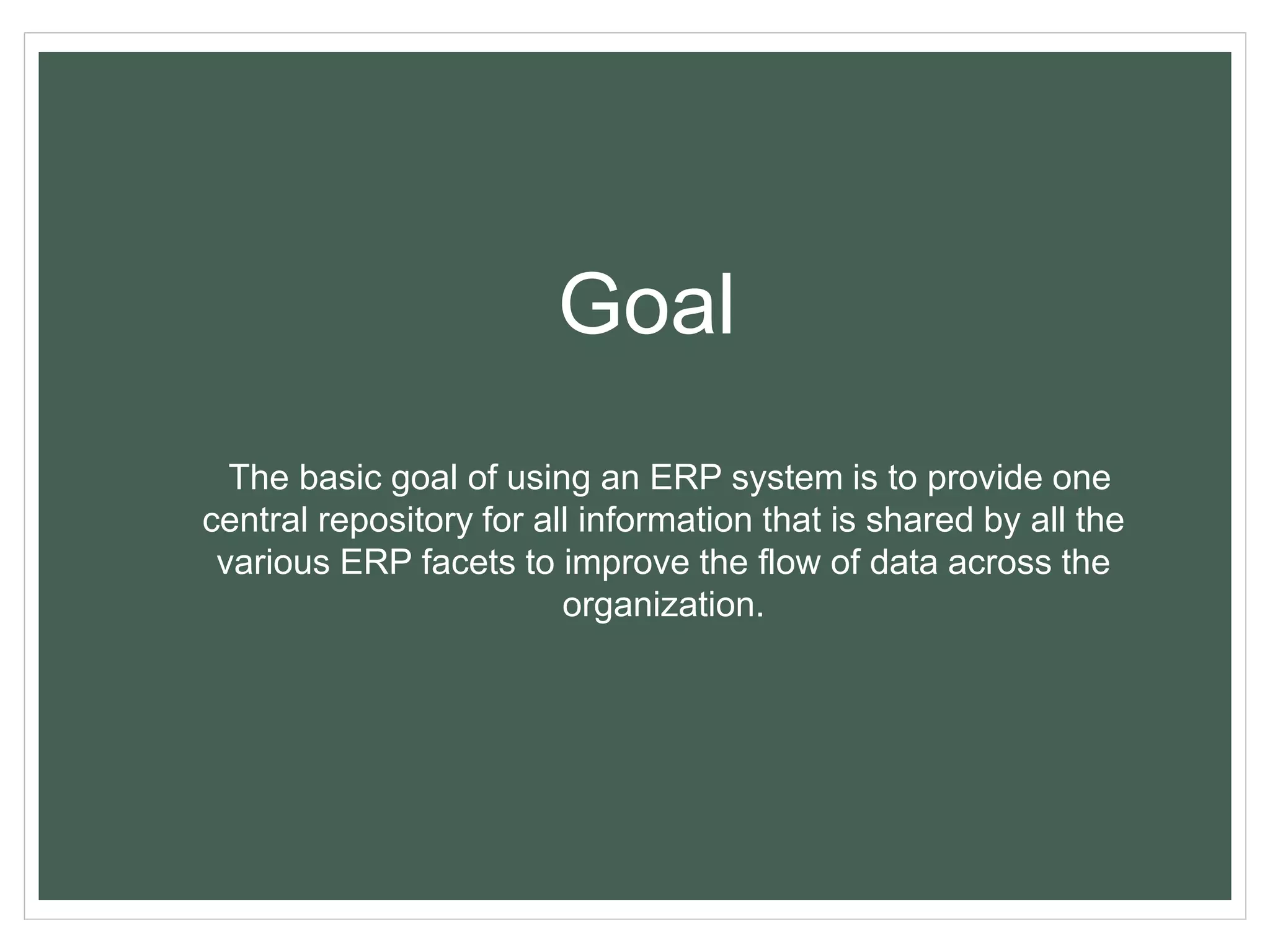 Goal

The basic goal of using an ERP system is to provide one central repository for all information that is shared by all the various ERP facets to improve the flow of data across the organization.